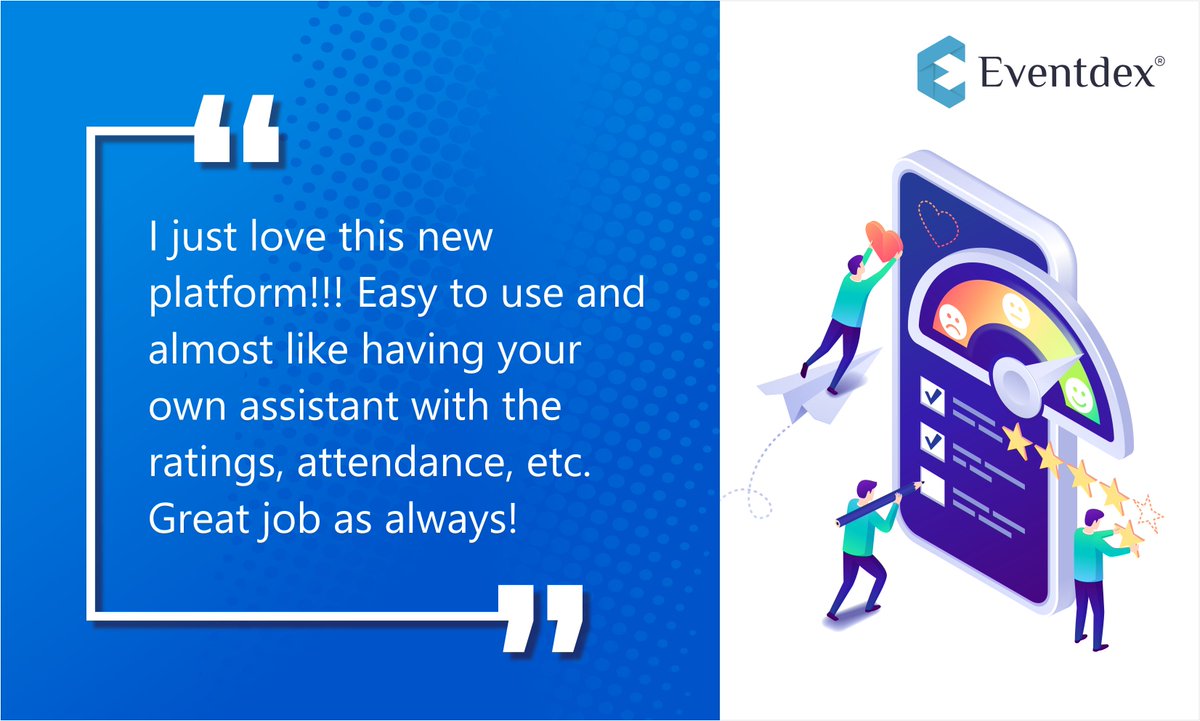 Eventdex®

“

I just love this new platform!!! Easy to use and almost like having your own assistant with the ratings, attendance, etc. Great job as always!

”